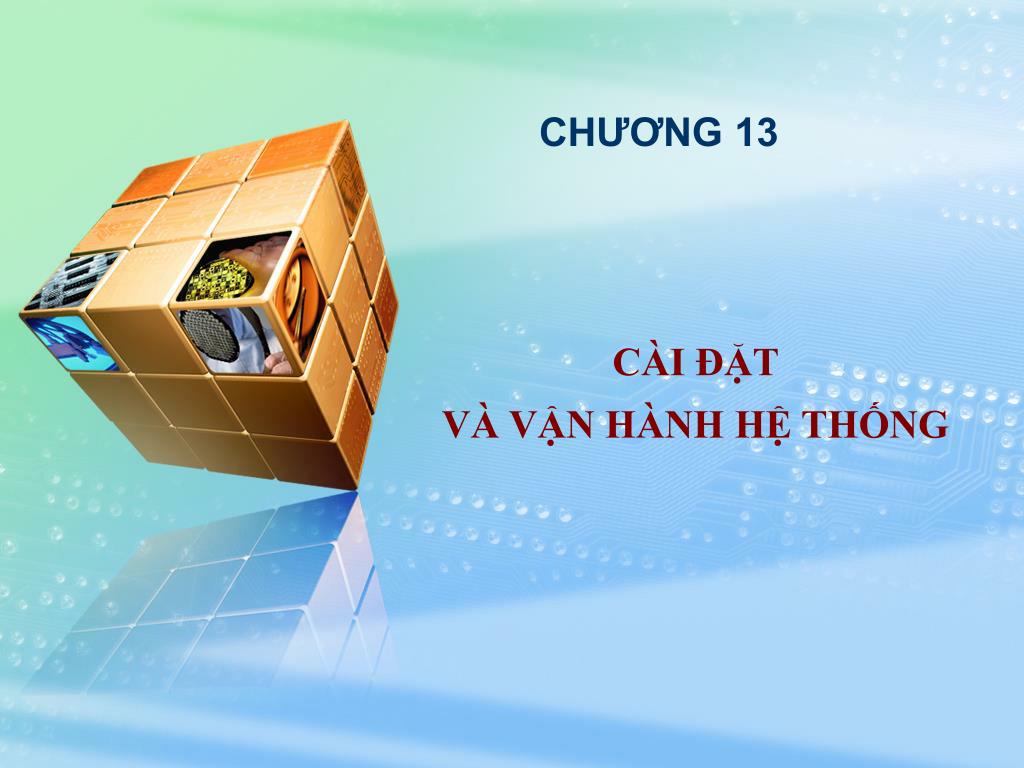 CHƯƠNG 13

CÀI ĐẶT
VÀ VẬN HÀNH HỆ THỐNG